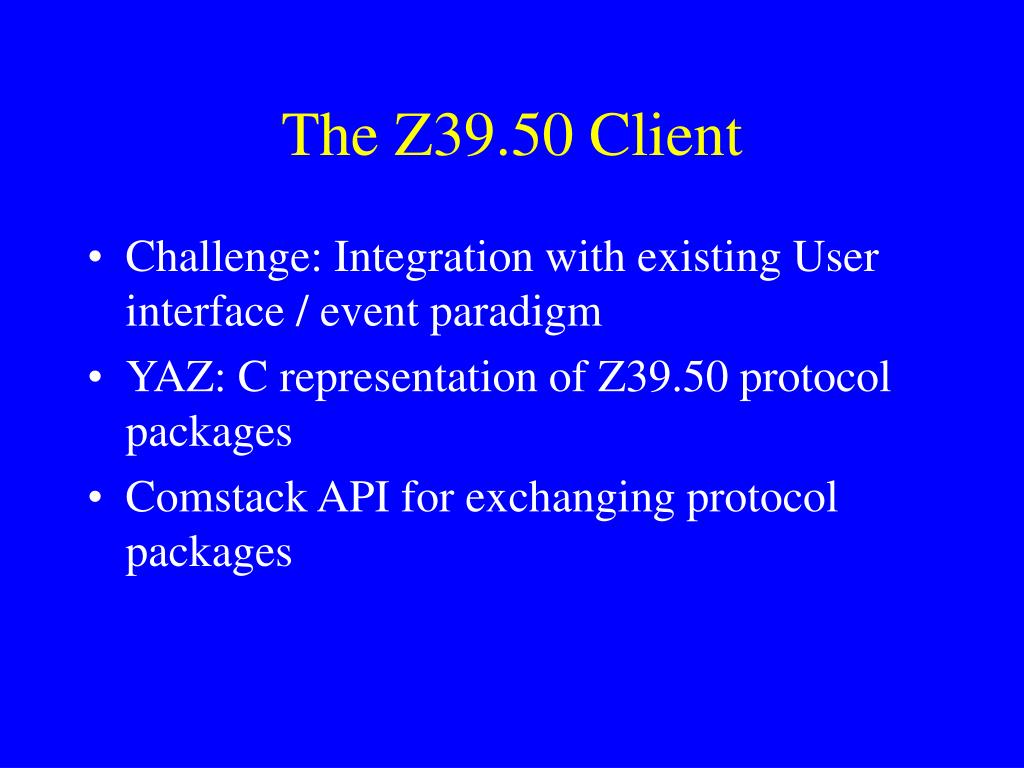 The Z39.50 Client

• Challenge: Integration with existing User interface / event paradigm
• YAZ: C representation of Z39.50 protocol packages
• Comstack API for exchanging protocol packages